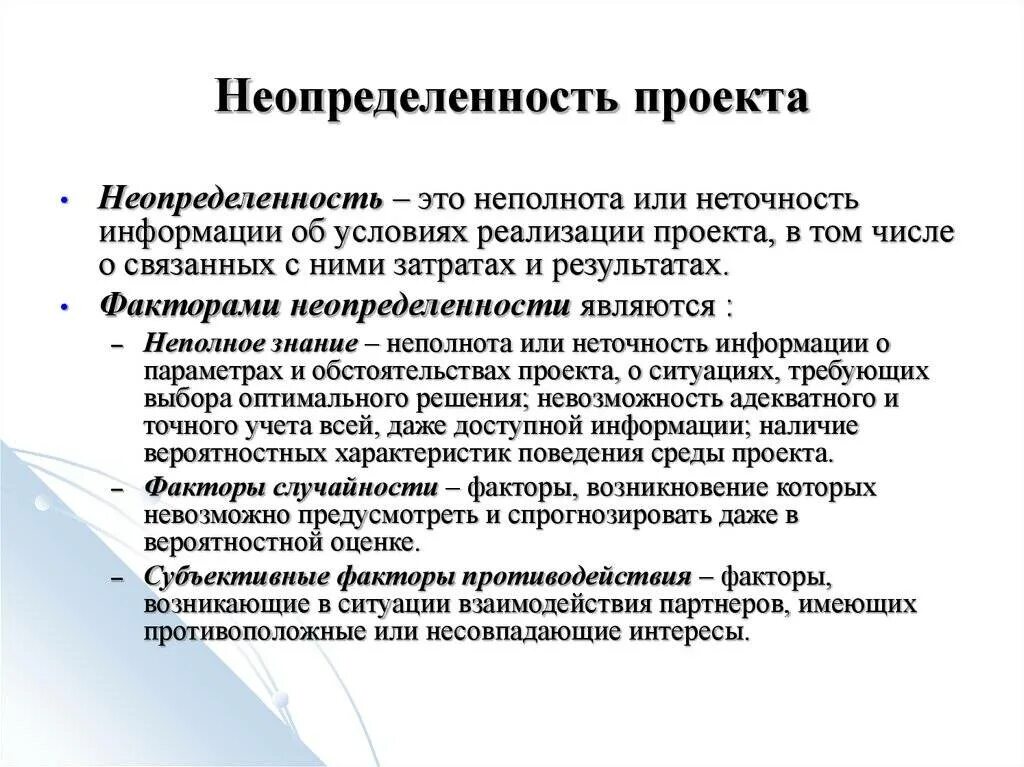 Неопределенность проекта

• Неопределенность – это неполнота или неточность информации об условиях реализации проекта, в том числе о связанных с ними затратах и результатах.

• Факторами неопределенности являются :

– Неполное знание – неполнота или неточность информации о параметрах и обстоятельствах проекта, о ситуациях, требующих выбора оптимального решения; невозможность адекватного и точного учета всей, даже доступной информации; наличие вероятностных характеристик поведения среды проекта.

– Факторы случайности – факторы, возникновение которых невозможно предусмотреть и спрогнозировать даже в вероятностной оценке.

– Субъективные факторы противодействия – факторы, возникающие в ситуации взаимодействия партнеров, имеющих противоположные или несовпадающие интересы.